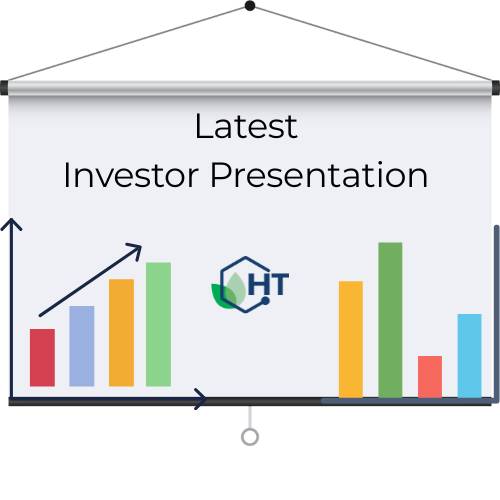 Latest
Investor Presentation

HT